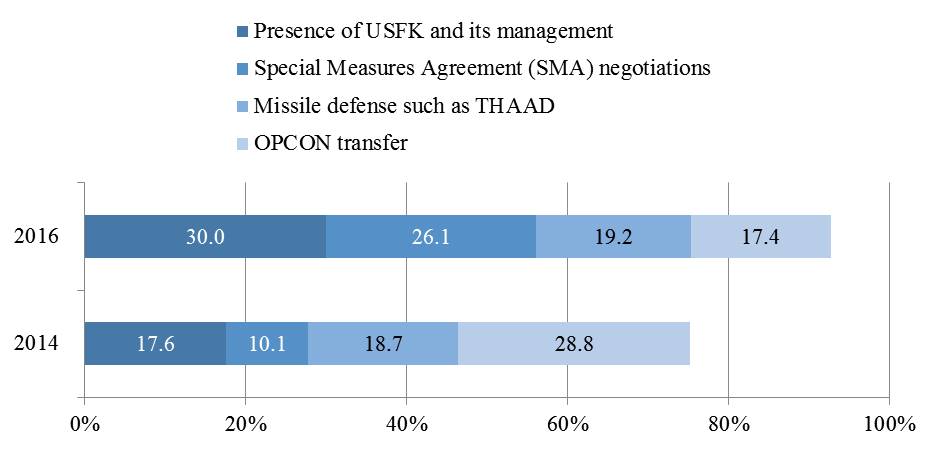 Presence of USFK and its management
Special Measures Agreement (SMA) negotiations
Missile defense such as THAAD
OPCON transfer

2016
30.0
26.1
19.2
17.4

2014
17.6
10.1
18.7
28.8

0%
20%
40%
60%
80%
100%